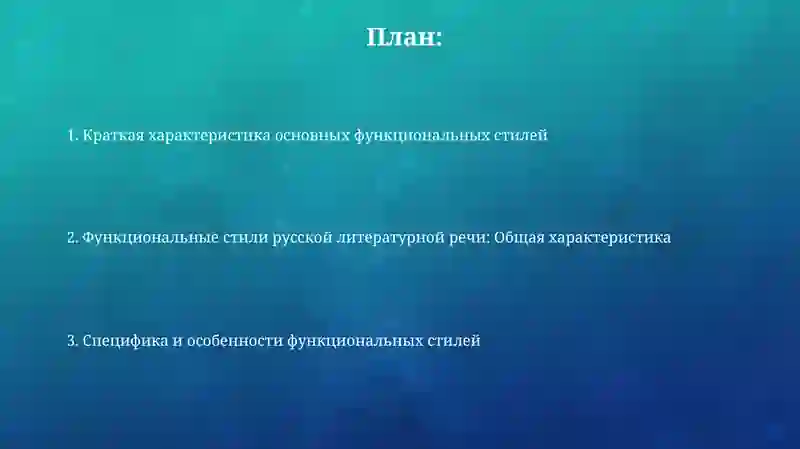 План:

1. Краткая характеристика основных функциональных стилей

2. Функциональные стили русской литературной речи: Общая характеристика

3. Специфика и особенности функциональных стилей